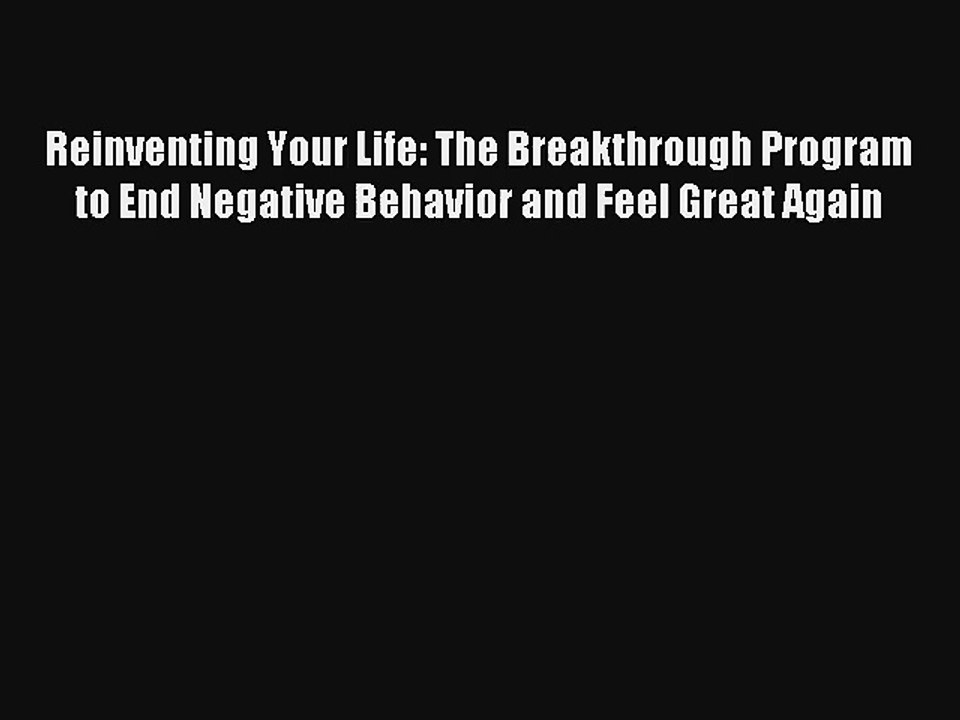 Reinventing Your Life: The Breakthrough Program to End Negative Behavior and Feel Great Again